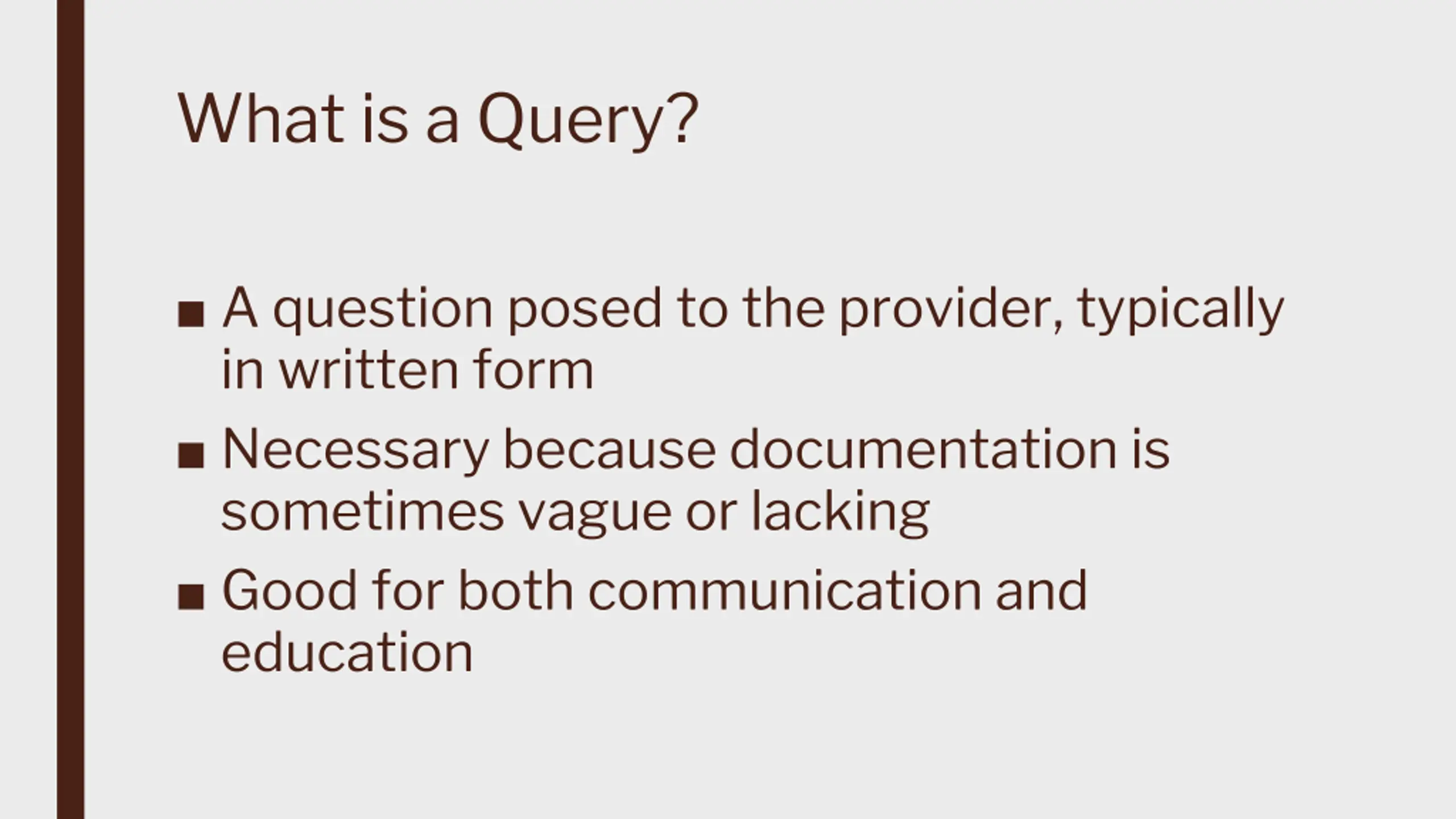 What is a Query?

■ A question posed to the provider, typically in written form
■ Necessary because documentation is sometimes vague or lacking
■ Good for both communication and education